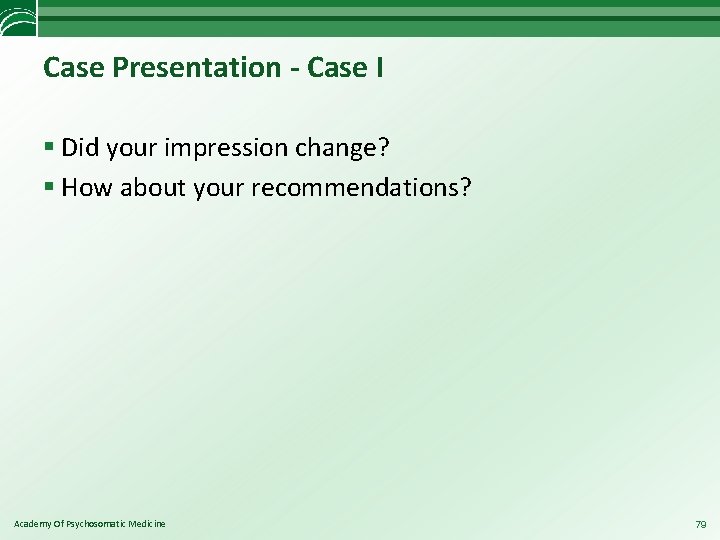 Case Presentation - Case I

▪ Did your impression change?
▪ How about your recommendations?

Academy Of Psychosomatic Medicine

79